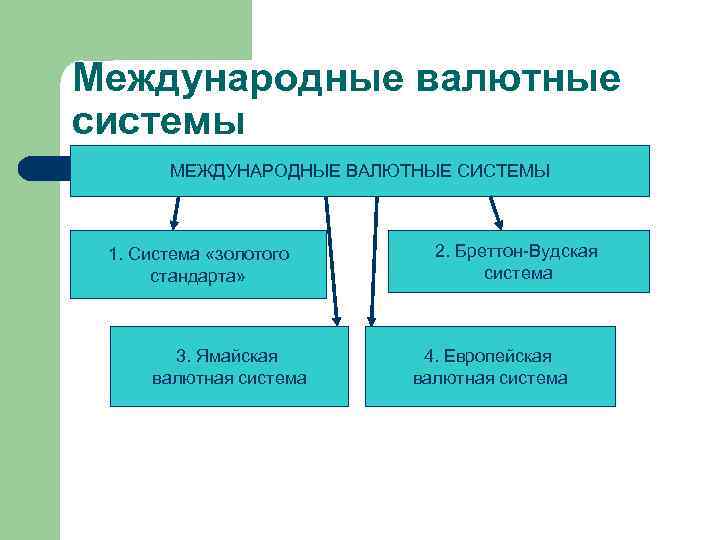 Международные валютные системы

МЕЖДУНАРОДНЫЕ ВАЛЮТНЫЕ СИСТЕМЫ

1. Система «золотого стандарта»

2. Бреттон-Вудская система

3. Ямайская валютная система

4. Европейская валютная система